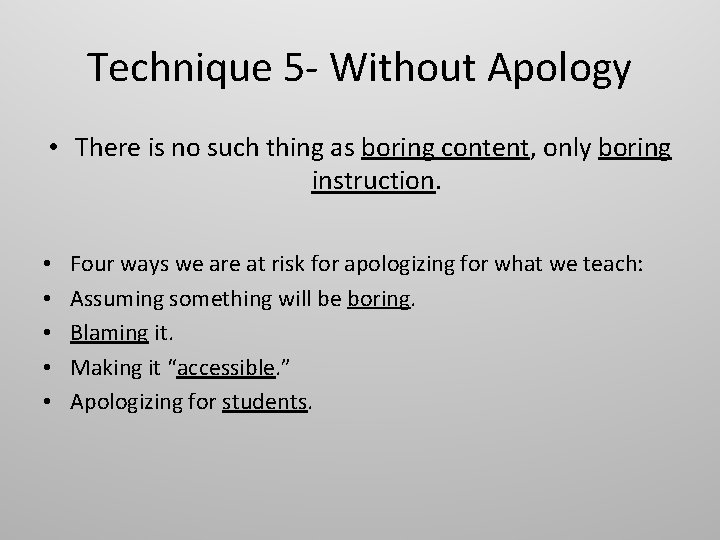 Technique 5- Without Apology

• There is no such thing as boring content, only boring instruction.

• Four ways we are at risk for apologizing for what we teach:
• Assuming something will be boring.
• Blaming it.
• Making it “accessible.”
• Apologizing for students.